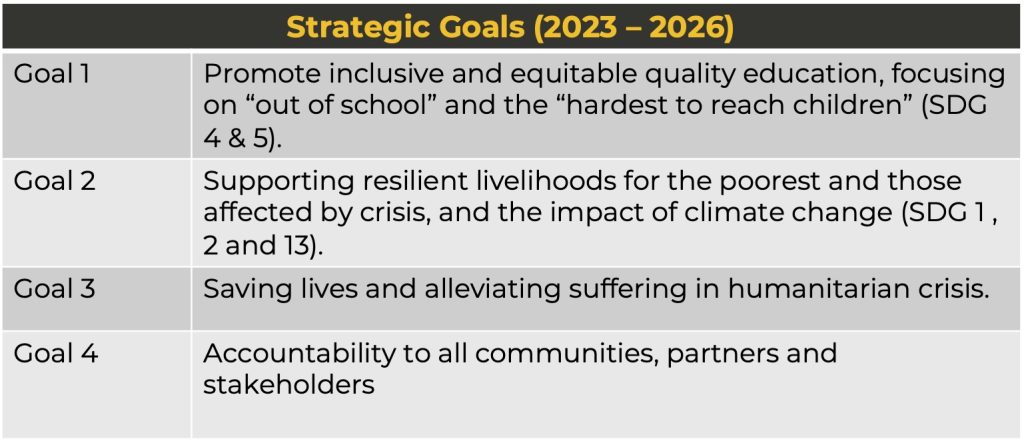 | Strategic Goals (2023 – 2026) | |
|---|---|
| Goal 1 | Promote inclusive and equitable quality education, focusing on “out of school” and the “hardest to reach children” (SDG 4 & 5). |
| Goal 2 | Supporting resilient livelihoods for the poorest and those affected by crisis, and the impact of climate change (SDG 1 , 2 and 13). |
| Goal 3 | Saving lives and alleviating suffering in humanitarian crisis. |
| Goal 4 | Accountability to all communities, partners and stakeholders |